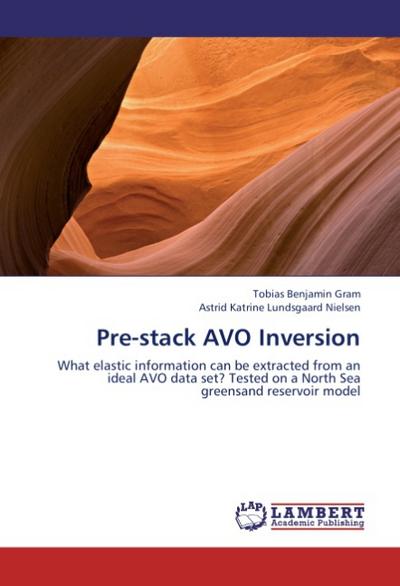 Tobias Benjamin Gram
Astrid Katrine Lundsgaard Nielsen

Pre-stack AVO Inversion

What elastic information can be extracted from an ideal AVO data set? Tested on a North Sea greensand reservoir model

LAP LAMBERT Academic Publishing